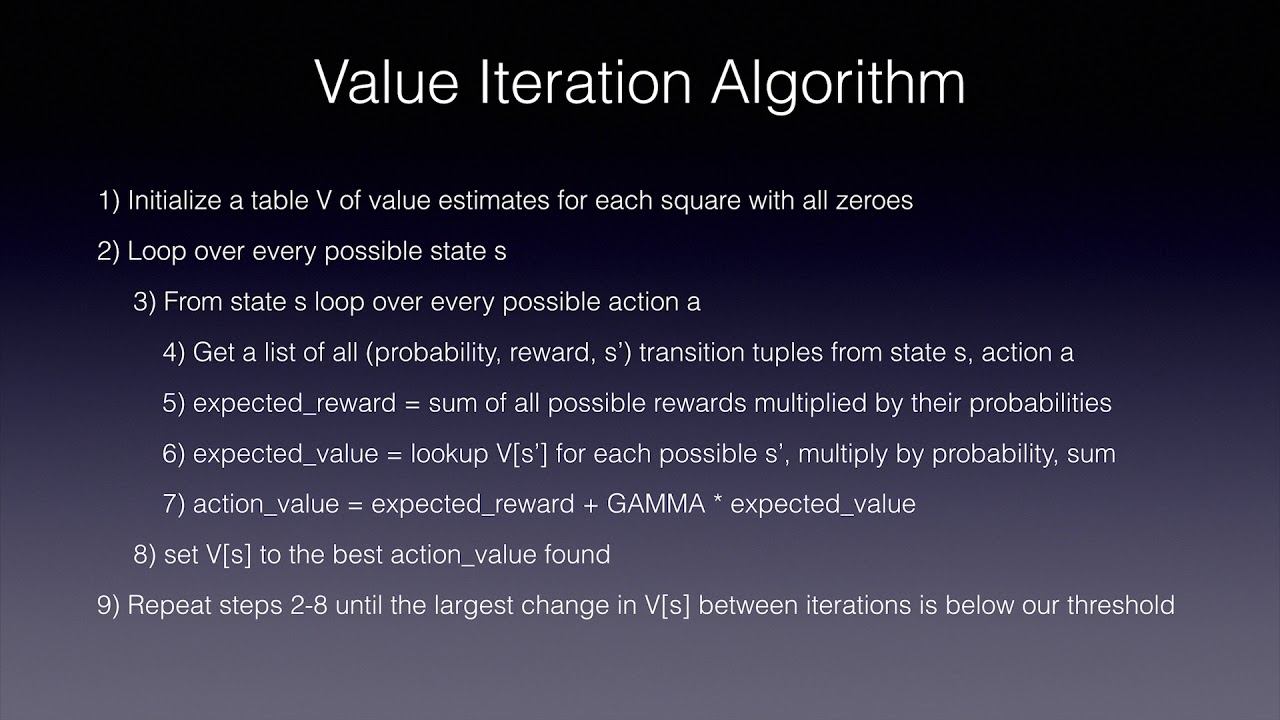 Value Iteration Algorithm

1) Initialize a table V of value estimates for each square with all zeroes

2) Loop over every possible state s

3) From state s loop over every possible action a

4) Get a list of all (probability, reward, s') transition tuples from state s, action a

5) expected_reward = sum of all possible rewards multiplied by their probabilities

6) expected_value = lookup V[s'] for each possible s', multiply by probability, sum

7) action_value = expected_reward + GAMMA * expected_value

8) set V[s] to the best action_value found

9) Repeat steps 2-8 until the largest change in V[s] between iterations is below our threshold